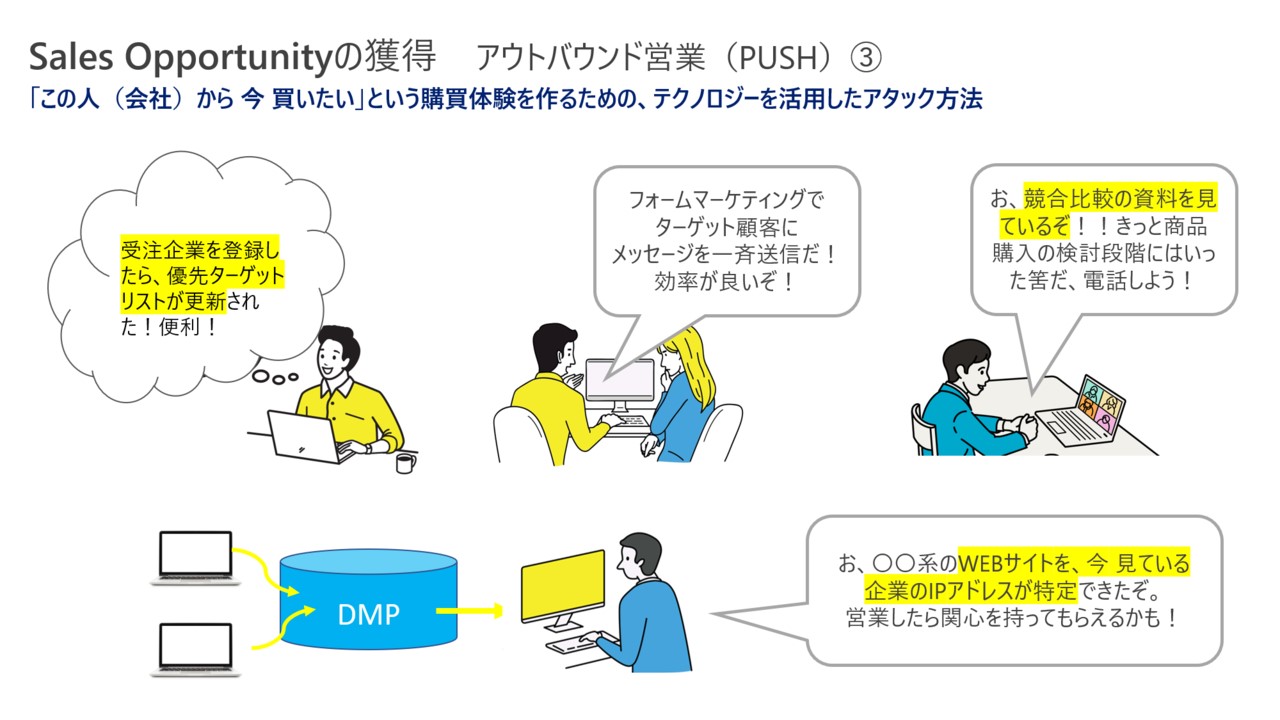 Sales Opportunityの獲得　アウトバウンド営業（PUSH）③

「この人（会社）から 今 買いたい」という購買体験を作るための、テクノロジーを活用したアタック方法

受注企業を登録したら、優先ターゲットリストが更新された！便利！

フォームマーケティングでターゲット顧客にメッセージを一斉送信だ！効率が良いぞ！

お、競合比較の資料を見ているぞ！！きっと商品購入の検討段階にはいった筈だ、電話しよう！

DMP

お、〇〇系のWEBサイトを、今 見ている企業のIPアドレスが特定できたぞ。営業したら関心を持ってもらえるかも！